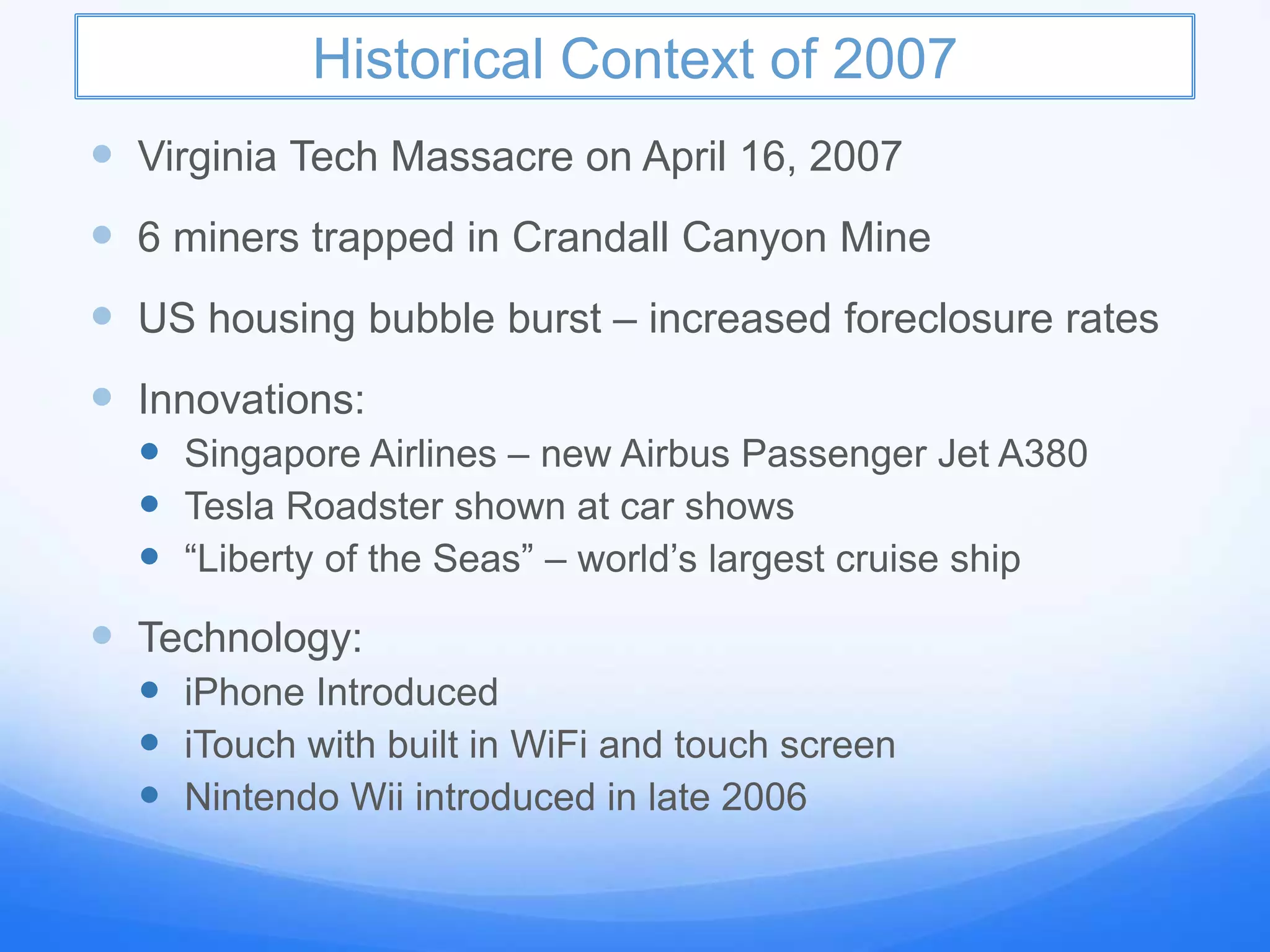 Historical Context of 2007

- Virginia Tech Massacre on April 16, 2007
- 6 miners trapped in Crandall Canyon Mine
- US housing bubble burst – increased foreclosure rates
- Innovations:
  - Singapore Airlines – new Airbus Passenger Jet A380
  - Tesla Roadster shown at car shows
  - “Liberty of the Seas” – world’s largest cruise ship
- Technology:
  - iPhone Introduced
  - iTouch with built in WiFi and touch screen
  - Nintendo Wii introduced in late 2006